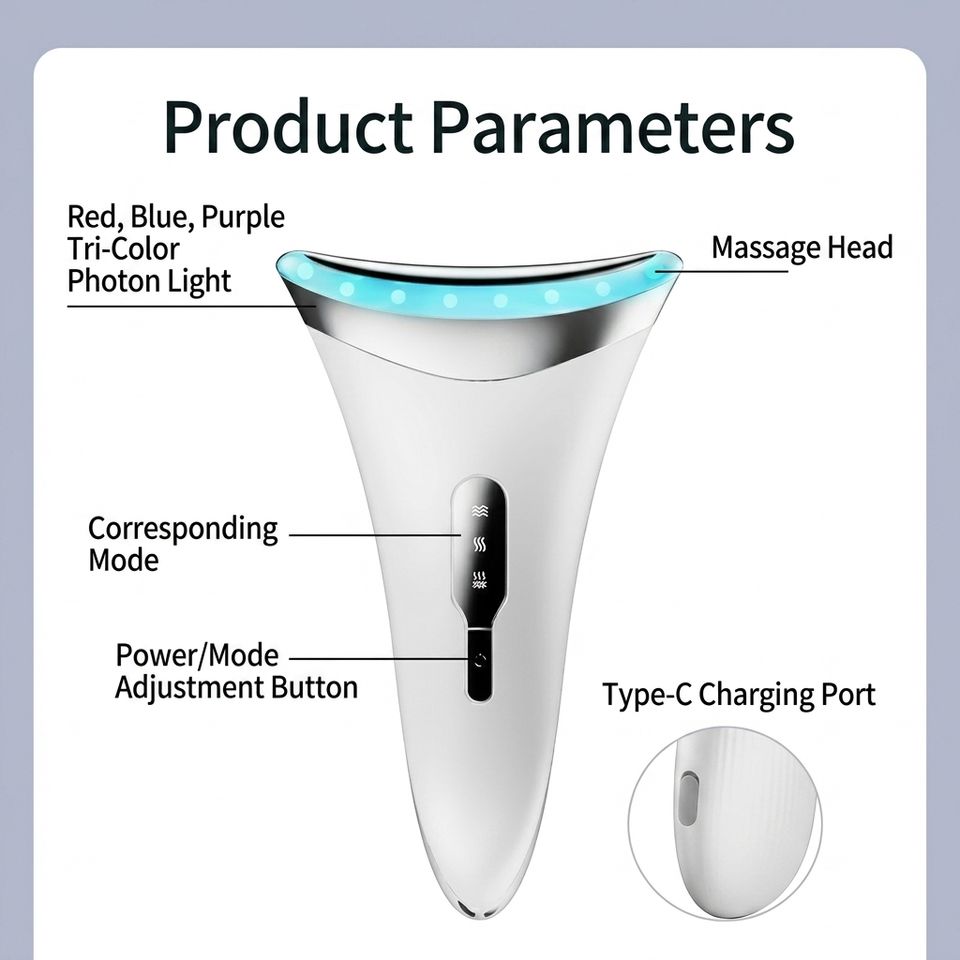 Product Parameters

Red, Blue, Purple Tri-Color Photon Light

Massage Head

Corresponding Mode

Power/Mode Adjustment Button

Type-C Charging Port